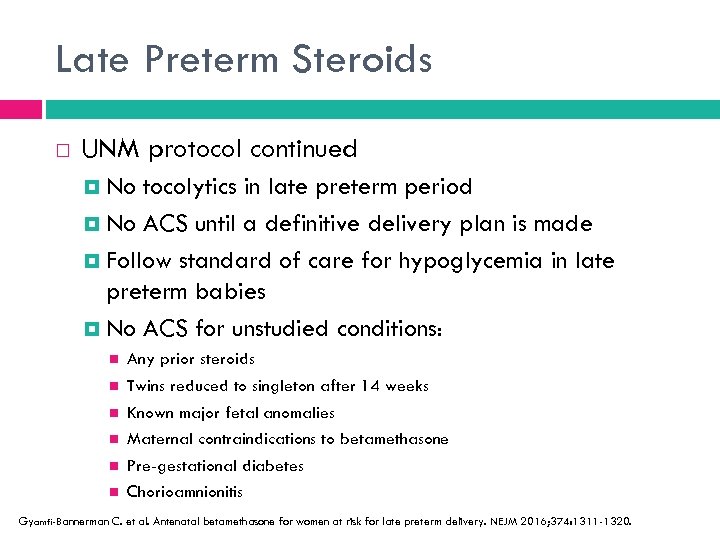 Late Preterm Steroids

UNM protocol continued

No tocolytics in late preterm period

No ACS until a definitive delivery plan is made

Follow standard of care for hypoglycemia in late preterm babies

No ACS for unstudied conditions:

Any prior steroids

Twins reduced to singleton after 14 weeks

Known major fetal anomalies

Maternal contraindications to betamethasone

Pre-gestational diabetes

Chorioamnionitis

Gyamfi-Bannerman C. et al. Antenatal betamethasone for women at risk for late preterm delivery. NEJM 2016;374:1311-1320.